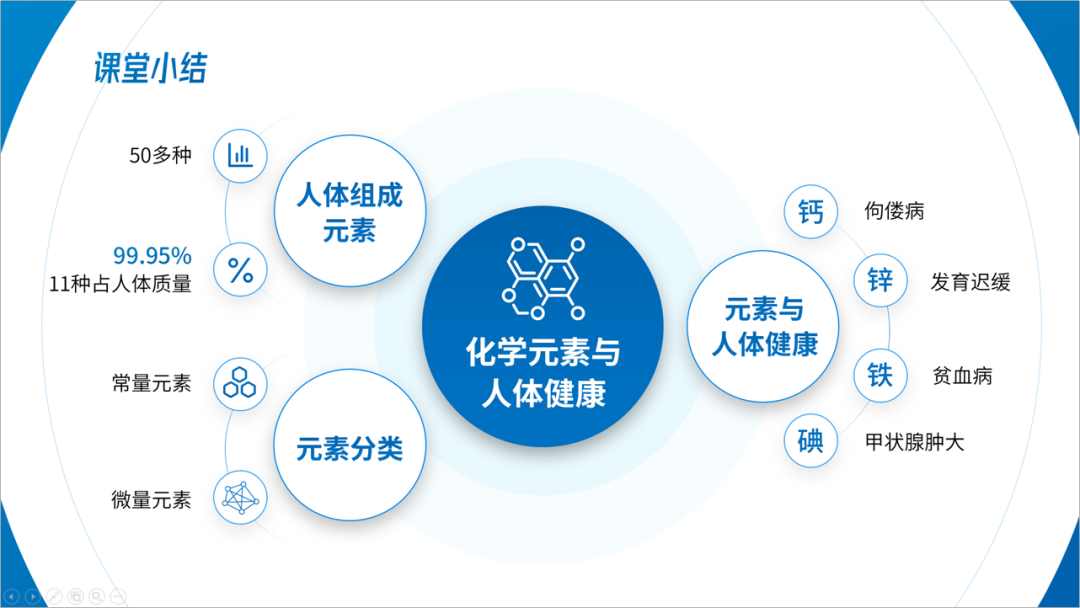 课堂小结

50多种

人体组成元素

99.95%
11种占人体质量

%

常量元素

元素分类

微量元素

化学元素与人体健康

元素与人体健康

钙 佝偻病

锌 发育迟缓

铁 贫血病

碘 甲状腺肿大